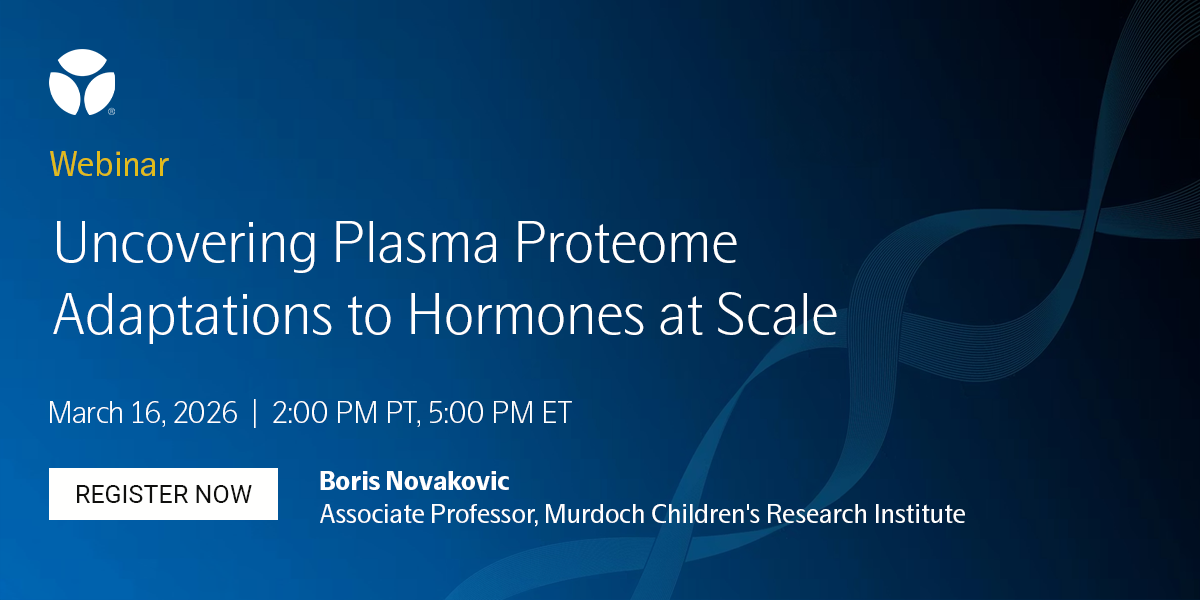 ®

Webinar

Uncovering Plasma Proteome Adaptations to Hormones at Scale

March 16, 2026 | 2:00 PM PT, 5:00 PM ET

REGISTER NOW

Boris Novakovic
Associate Professor, Murdoch Children's Research Institute